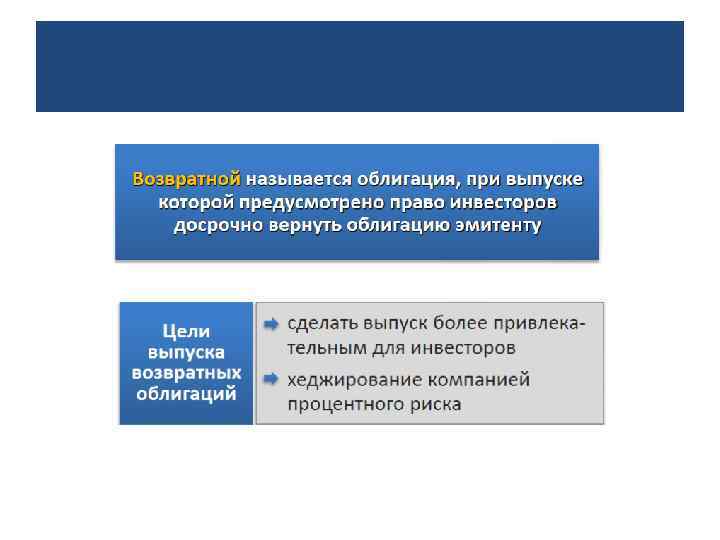 Возвратной называется облигация, при выпуске которой предусмотрено право инвесторов досрочно вернуть облигацию эмитенту

Цели выпуска возвратных облигаций

сделать выпуск более привлекательным для инвесторов

хеджирование компанией процентного риска